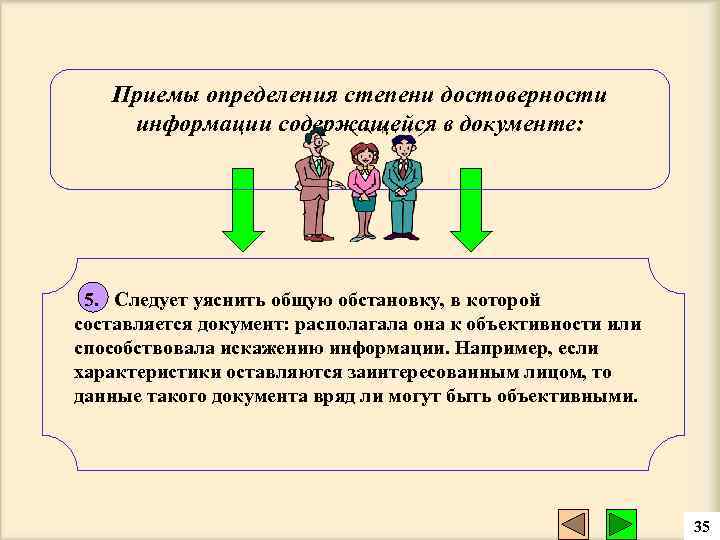 Приемы определения степени достоверности информации содержащейся в документе:

5. Следует уяснить общую обстановку, в которой составляется документ: располагала она к объективности или способствовала искажению информации. Например, если характеристики оставляются заинтересованным лицом, то данные такого документа вряд ли могут быть объективными.

35